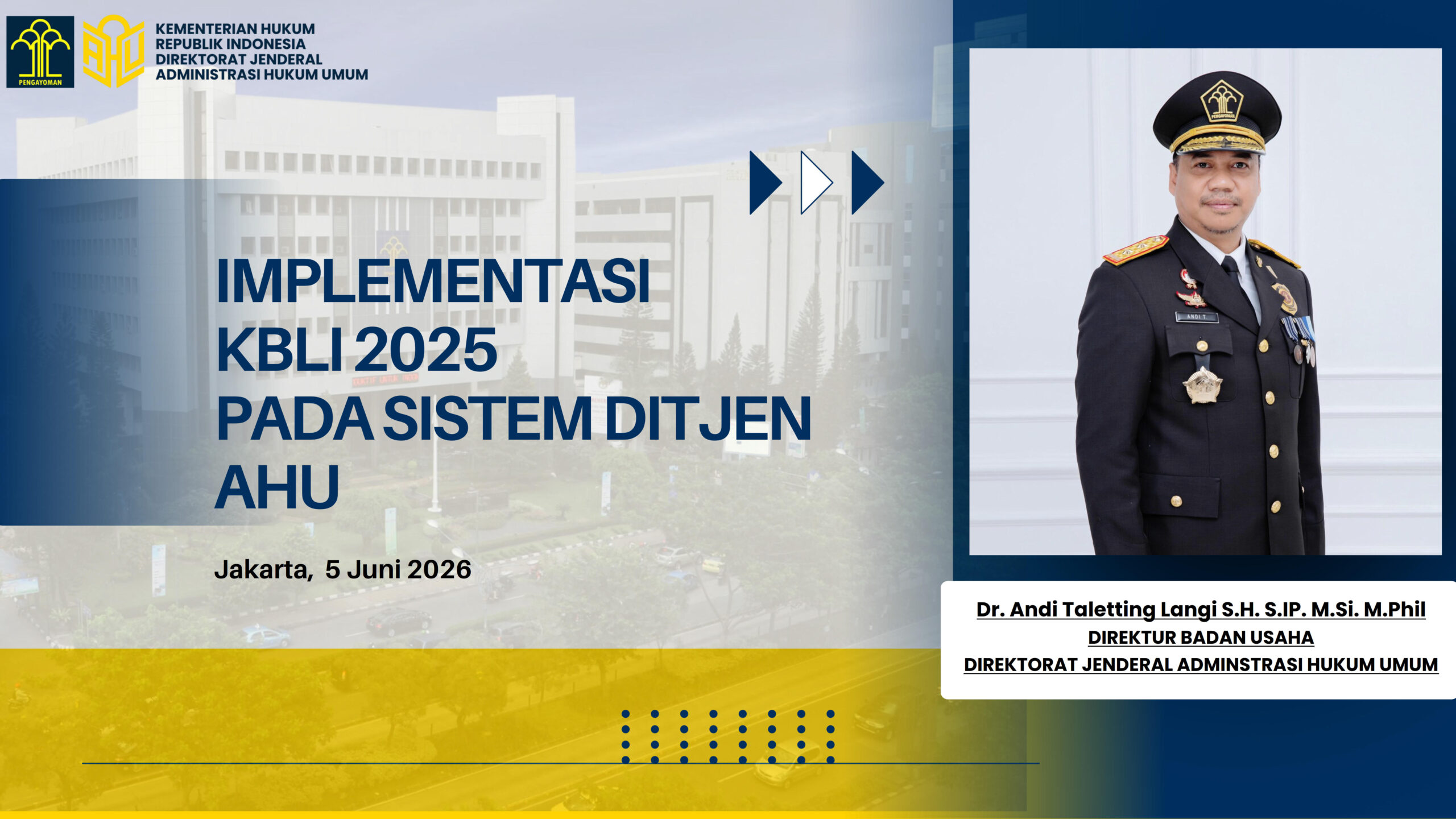 PENGAYOMAN

AHU

KEMENTERIAN HUKUM
REPUBLIK INDONESIA
DIREKTORAT JENDERAL
ADMINISTRASI HUKUM UMUM

IMPLEMENTASI
KBLI 2025
PADA SISTEM DITJEN
AHU

Jakarta, 5 Juni 2026

PENGAYOMAN

ANDI T.

Dr. Andi Taletting Langi S.H. S.IP. M.Si. M.Phil
DIREKTUR BADAN USAHA
DIREKTORAT JENDERAL ADMINSTRASI HUKUM UMUM